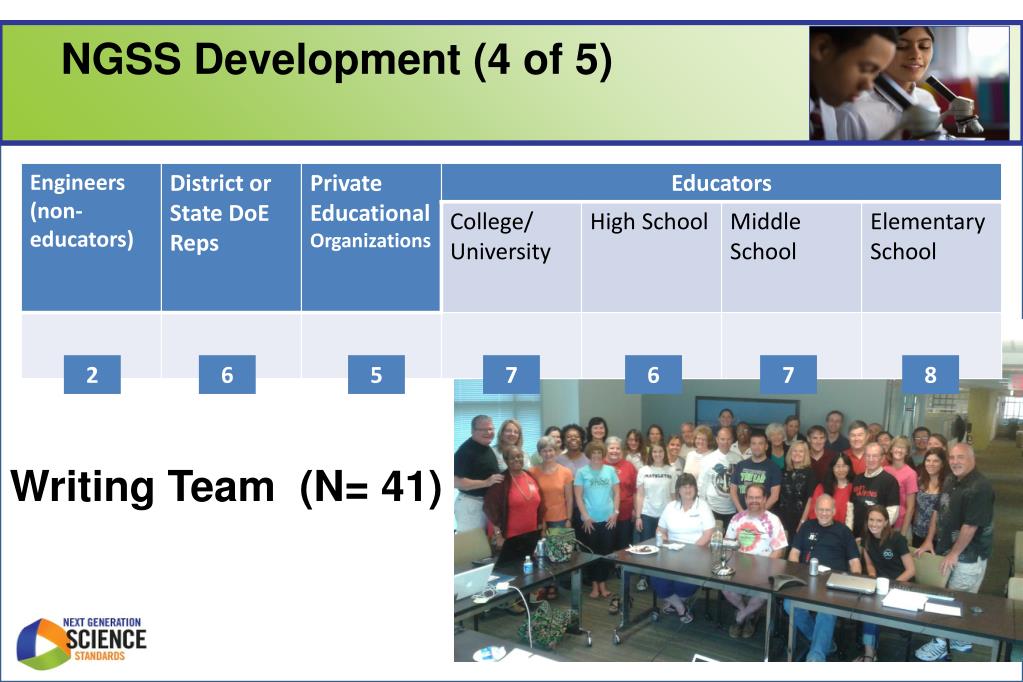 NGSS Development (4 of 5)

| Engineers (non-educators) | District or State DoE Reps | Private Educational Organizations | Educators | | | |
|---|---|---|---|---|---|---|
| | | | College/ University | High School | Middle School | Elementary School |
| 2 | 6 | 5 | 7 | 6 | 7 | 8 |

Writing Team (N= 41)

NEXT GENERATION SCIENCE STANDARDS